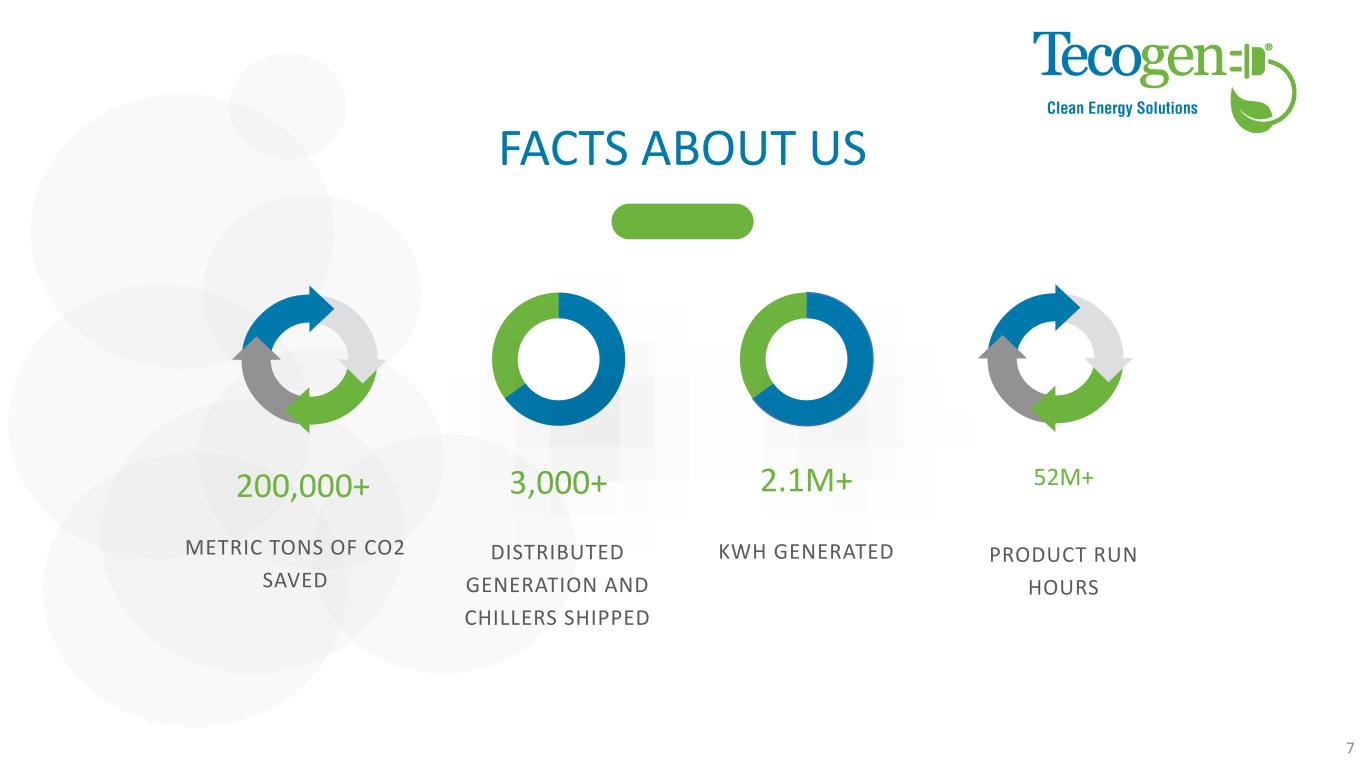 Tecogen®
Clean Energy Solutions

FACTS ABOUT US

200,000+
METRIC TONS OF CO2 SAVED

3,000+
DISTRIBUTED GENERATION AND CHILLERS SHIPPED

2.1M+
KWH GENERATED

52M+
PRODUCT RUN HOURS

7